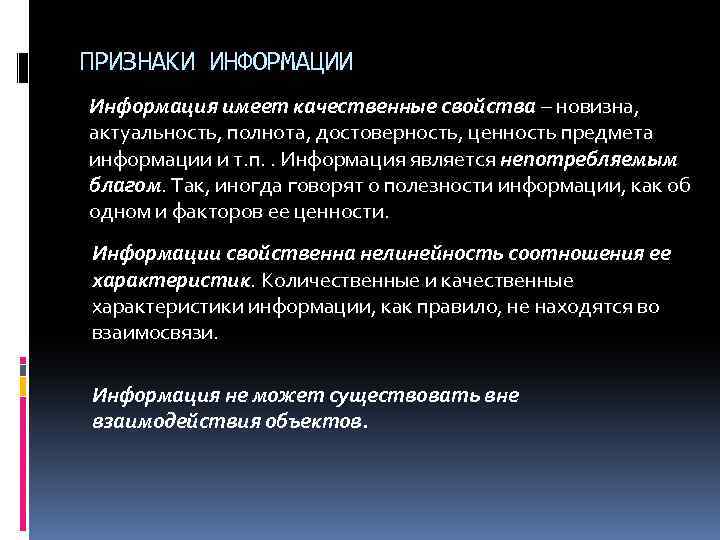 ПРИЗНАКИ ИНФОРМАЦИИ

Информация имеет качественные свойства – новизна, актуальность, полнота, достоверность, ценность предмета информации и т.п. . Информация является непотребляемым благом. Так, иногда говорят о полезности информации, как об одном и факторов ее ценности.

Информации свойственна нелинейность соотношения ее характеристик. Количественные и качественные характеристики информации, как правило, не находятся во взаимосвязи.

Информация не может существовать вне взаимодействия объектов.